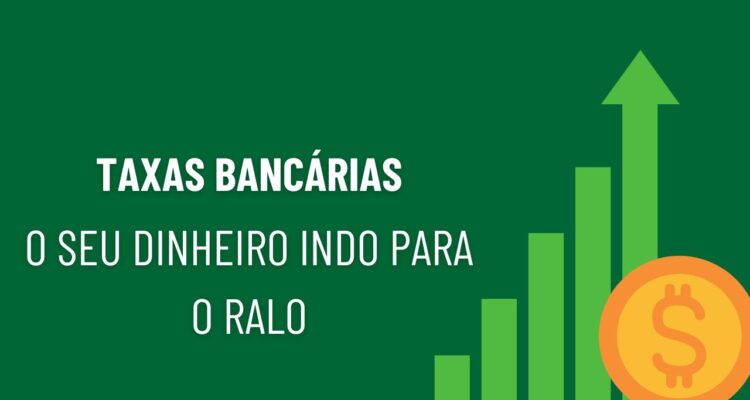 TAXAS BANCÁRIAS
O SEU DINHEIRO INDO PARA O RALO

$